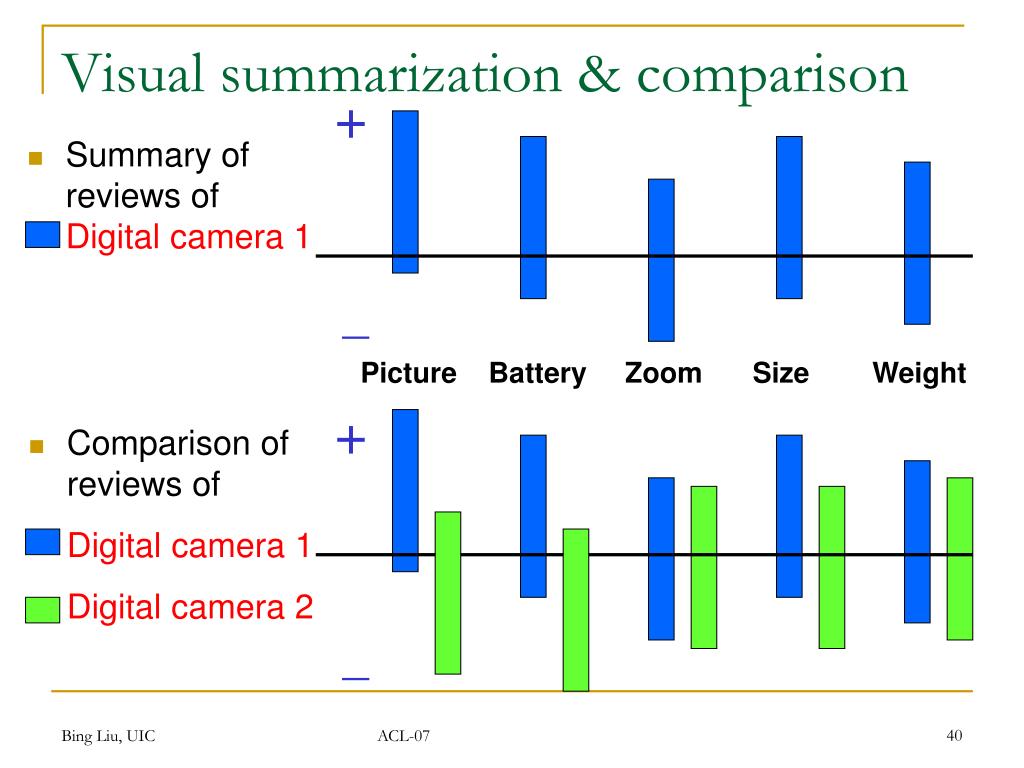 Visual summarization & comparison

Summary of reviews of
Digital camera 1

+

_

Picture Battery Zoom Size Weight

Comparison of reviews of
Digital camera 1
Digital camera 2

+

_

Bing Liu, UIC
ACL-07
40